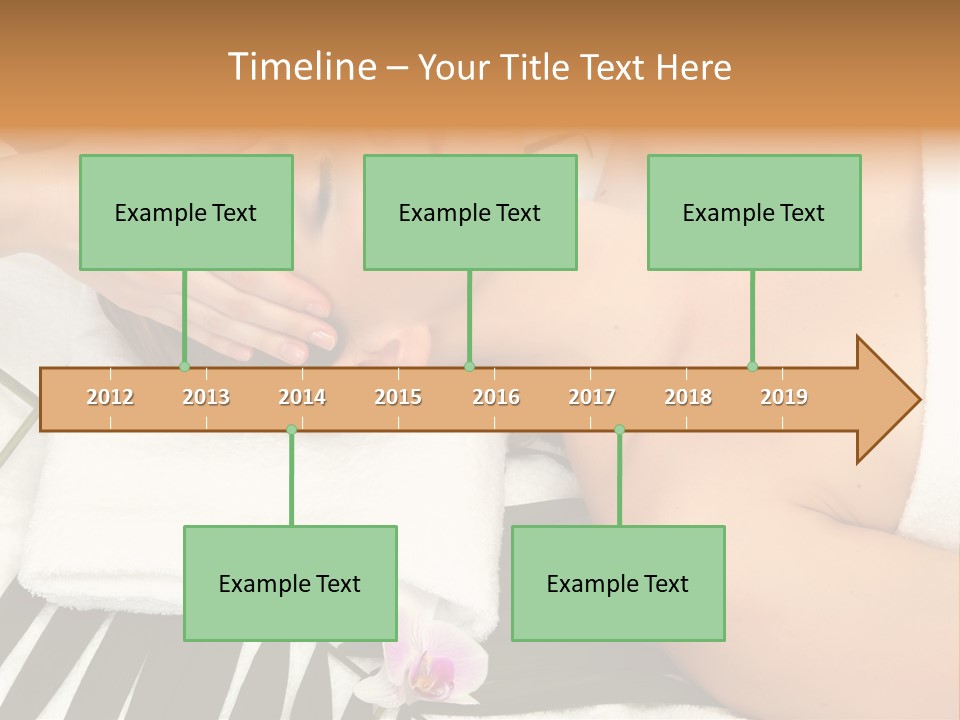 Timeline – Your Title Text Here

Example Text

Example Text

Example Text

2012 2013 2014 2015 2016 2017 2018 2019

Example Text

Example Text